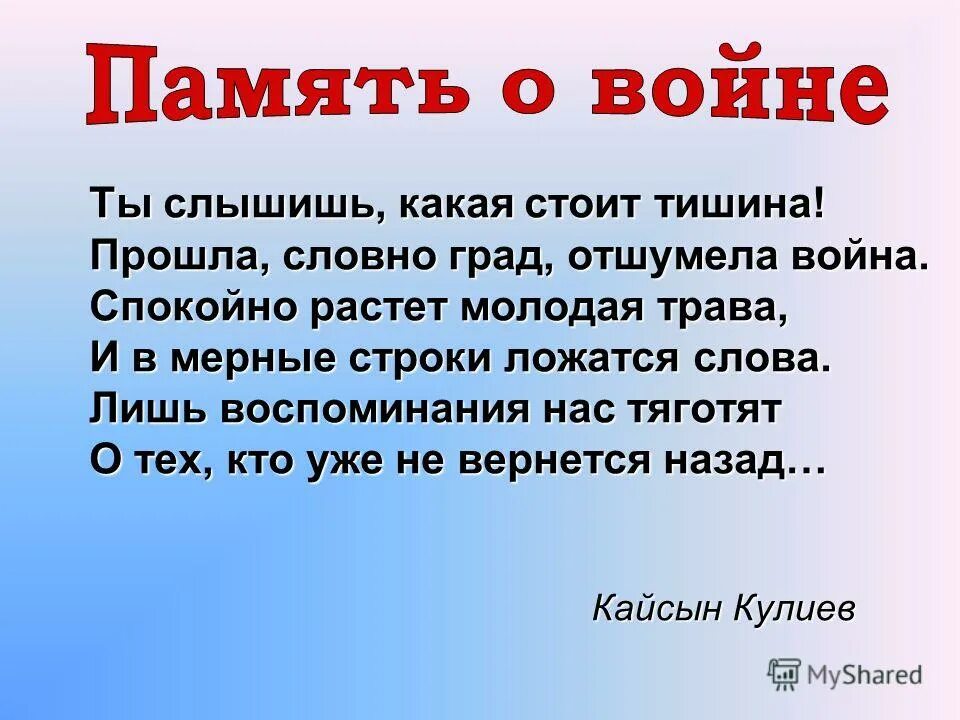 Память о войне

Ты слышишь, какая стоит тишина!
Прошла, словно град, отшумела война.
Спокойно растет молодая трава,
И в мерные строки ложатся слова.
Лишь воспоминания нас тяготят
О тех, кто уже не вернется назад…

Кайсын Кулиев

MyShared